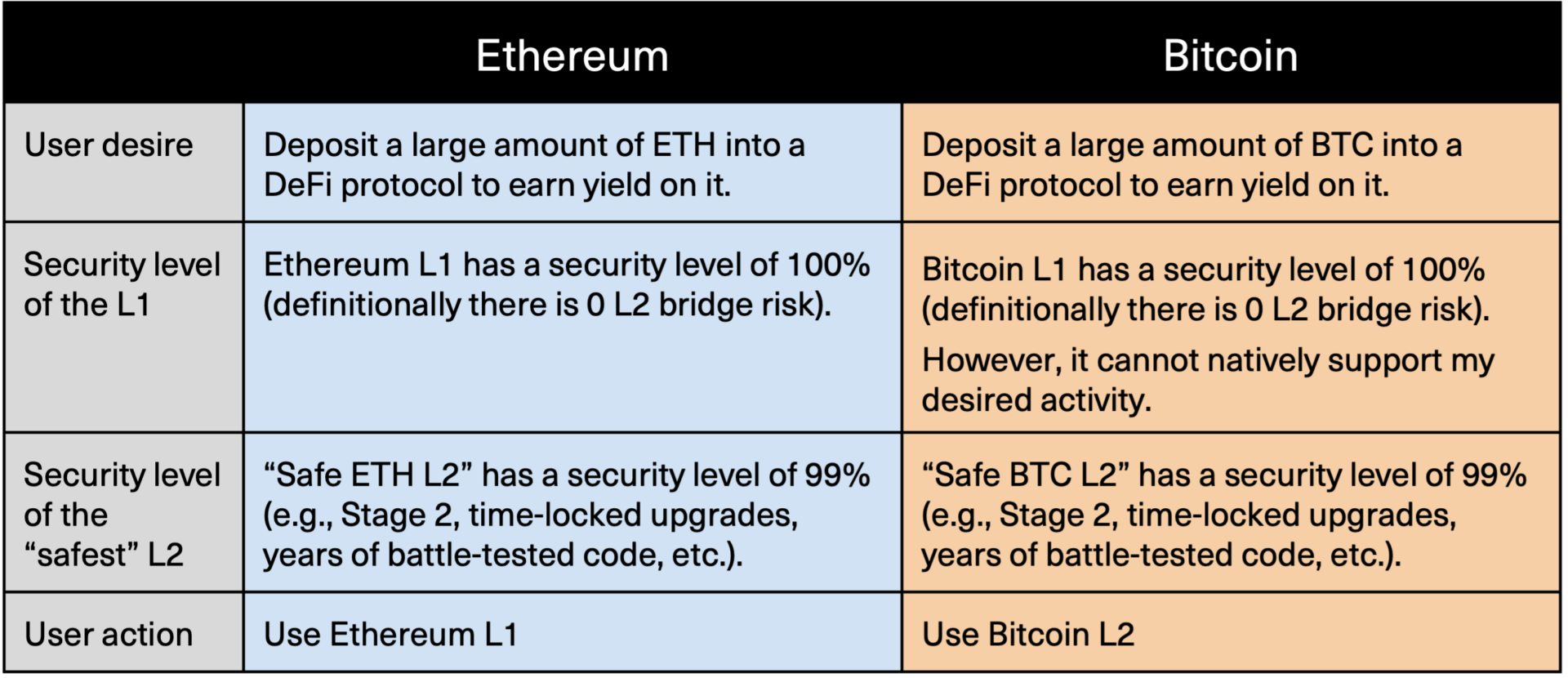 | | Ethereum | Bitcoin |
|---|---|---|
| User desire | Deposit a large amount of ETH into a DeFi protocol to earn yield on it. | Deposit a large amount of BTC into a DeFi protocol to earn yield on it. |
| Security level of the L1 | Ethereum L1 has a security level of 100% (definitionally there is 0 L2 bridge risk). | Bitcoin L1 has a security level of 100% (definitionally there is 0 L2 bridge risk). However, it cannot natively support my desired activity. |
| Security level of the “safest” L2 | “Safe ETH L2” has a security level of 99% (e.g., Stage 2, time-locked upgrades, years of battle-tested code, etc.). | “Safe BTC L2” has a security level of 99% (e.g., Stage 2, time-locked upgrades, years of battle-tested code, etc.). |
| User action | Use Ethereum L1 | Use Bitcoin L2 |